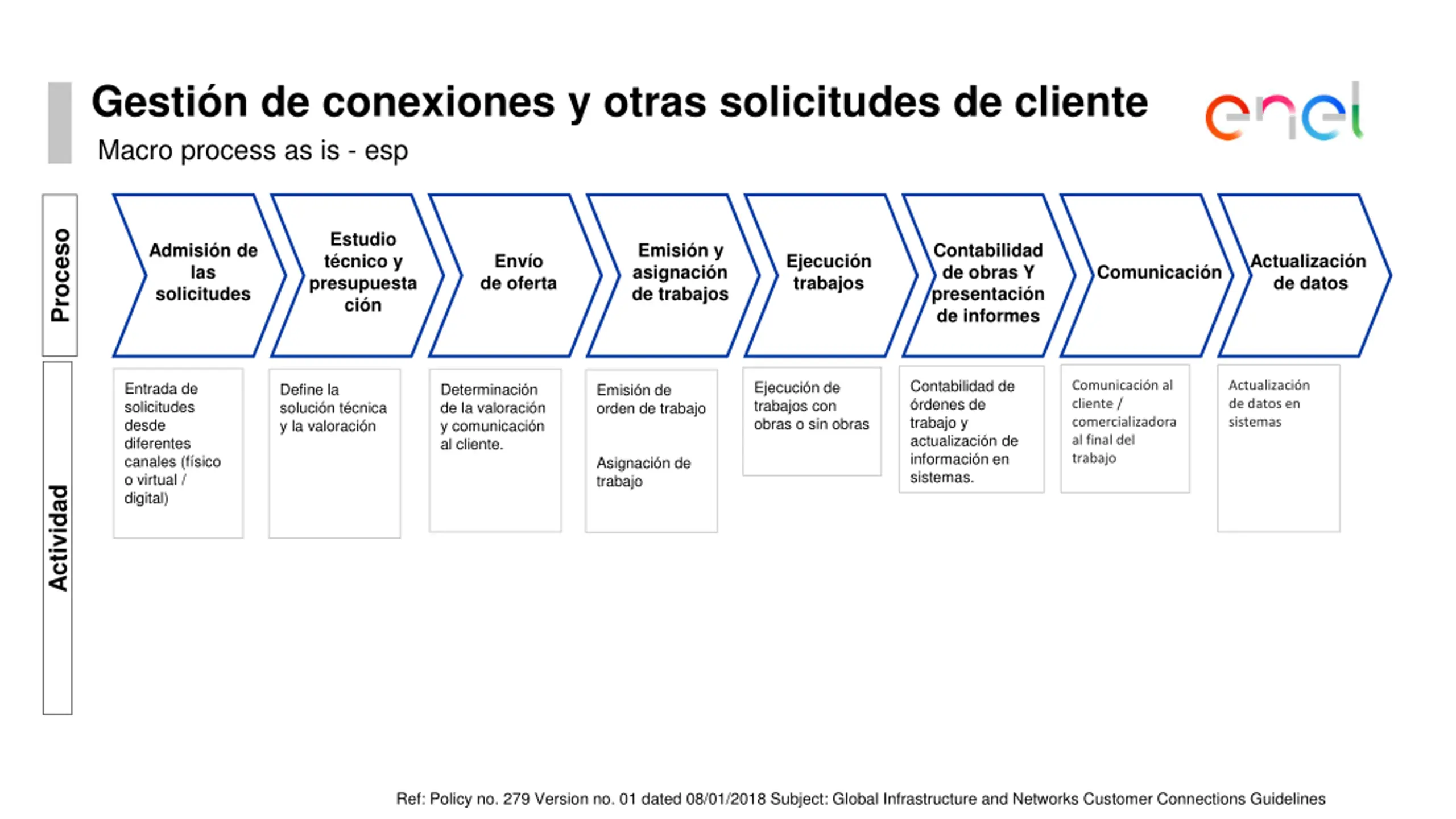 Gestión de conexiones y otras solicitudes de cliente

Macro process as is - esp

enel

Proceso

Admisión de las solicitudes

Estudio técnico y presupuesta ción

Envío de oferta

Emisión y asignación de trabajos

Ejecución trabajos

Contabilidad de obras Y presentación de informes

Comunicación

Actualización de datos

Actividad

Entrada de solicitudes desde diferentes canales (físico o virtual / digital)

Define la solución técnica y la valoración

Determinación de la valoración y comunicación al cliente.

Emisión de orden de trabajo

Asignación de trabajo

Ejecución de trabajos con obras o sin obras

Contabilidad de órdenes de trabajo y actualización de información en sistemas.

Comunicación al cliente / comercializadora al final del trabajo

Actualización de datos en sistemas

Ref: Policy no. 279 Version no. 01 dated 08/01/2018 Subject: Global Infrastructure and Networks Customer Connections Guidelines